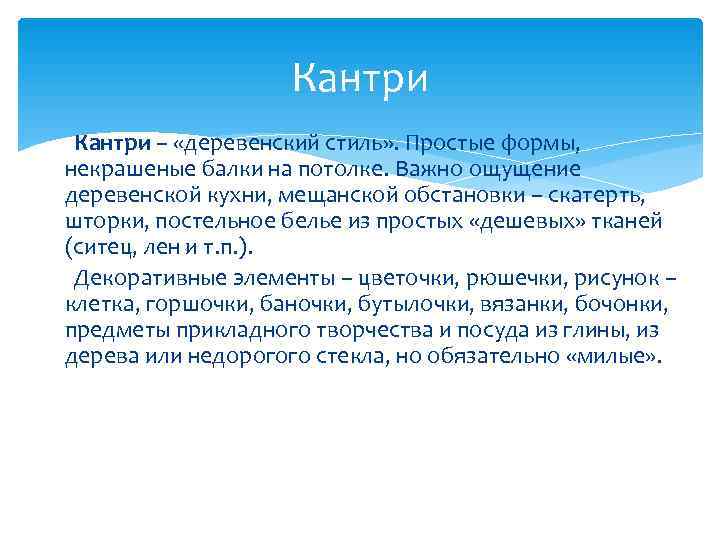 Кантри

Кантри – «деревенский стиль». Простые формы, некрашеные балки на потолке. Важно ощущение деревенской кухни, мещанской обстановки – скатерть, шторки, постельное белье из простых «дешевых» тканей (ситец, лен и т.п.).

Декоративные элементы – цветочки, рюшечки, рисунок – клетка, горшочки, баночки, бутылочки, вязанки, бочонки, предметы прикладного творчества и посуда из глины, из дерева или недорогого стекла, но обязательно «милые».